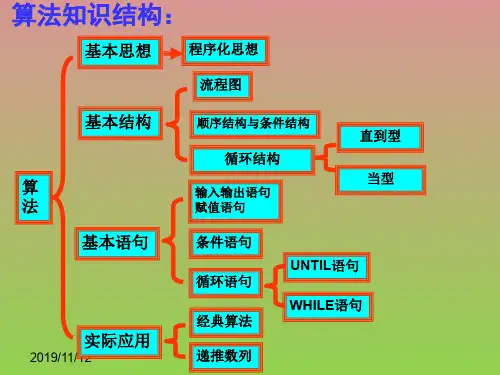 算法知识结构：

算法

基本思想
程序化思想

基本结构
流程图
顺序结构与条件结构
循环结构
直到型
当型

基本语句
输入输出语句
赋值语句
条件语句
循环语句
UNTIL语句
WHILE语句

实际应用
经典算法
递推数列

2019/11/12